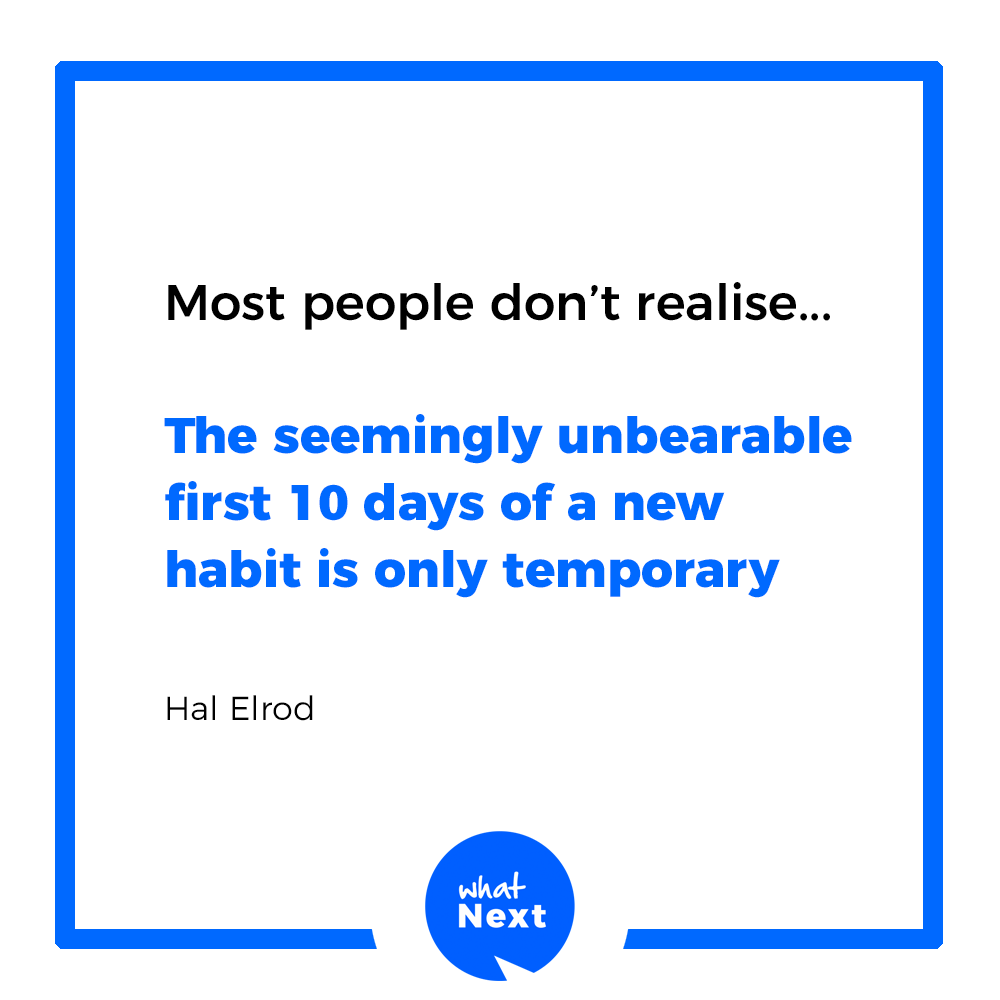 Most people don't realise...

The seemingly unbearable first 10 days of a new habit is only temporary

Hal Elrod

what Next